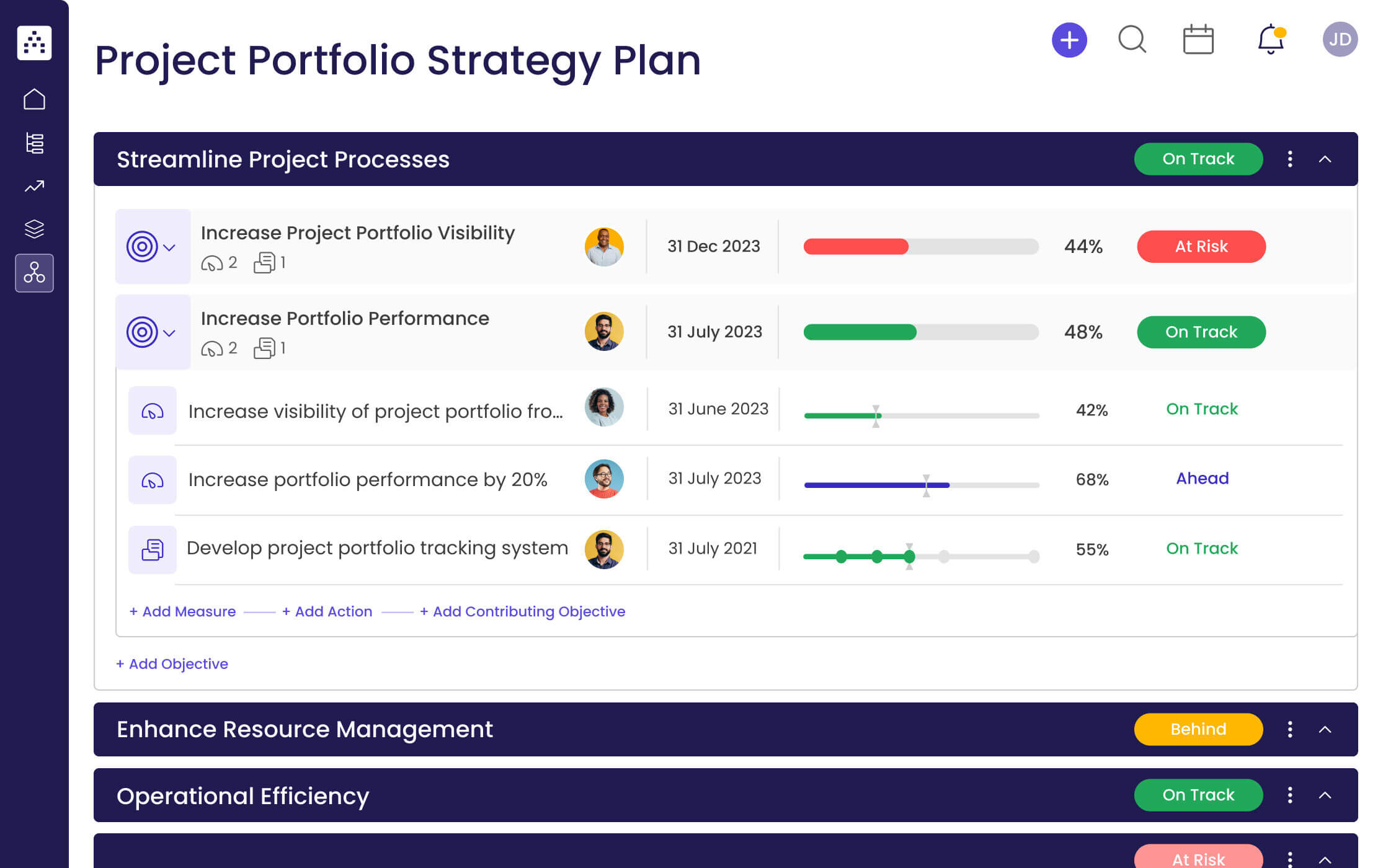 Project Portfolio Strategy Plan

JD

Streamline Project Processes
On Track

Increase Project Portfolio Visibility
2 1
31 Dec 2023
44%
At Risk

Increase Portfolio Performance
2 1
31 July 2023
48%
On Track

Increase visibility of project portfolio fro...
31 June 2023
42%
On Track

Increase portfolio performance by 20%
31 July 2023
68%
Ahead

Develop project portfolio tracking system
31 July 2021
55%
On Track

+ Add Measure + Add Action + Add Contributing Objective

+ Add Objective

Enhance Resource Management
Behind

Operational Efficiency
On Track

At Risk